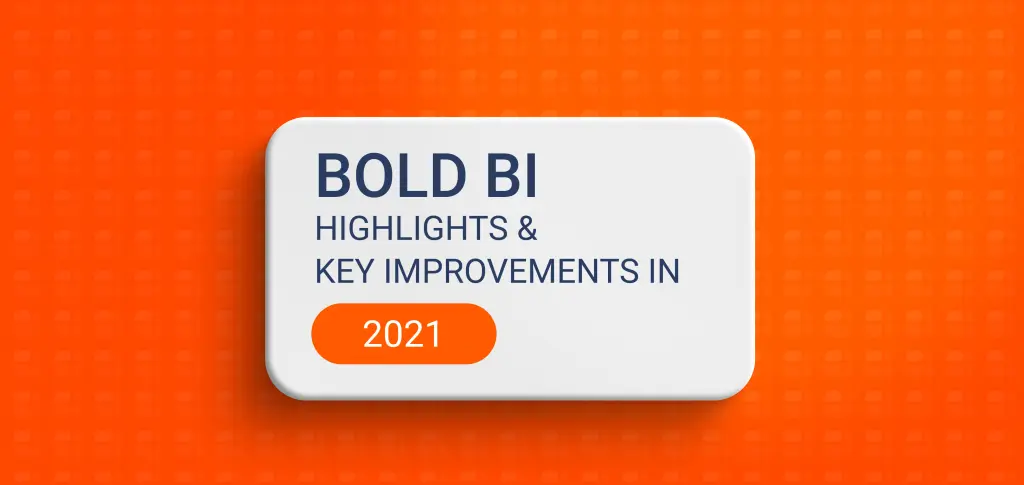 BOLD BI
HIGHLIGHTS &
KEY IMPROVEMENTS IN
2021